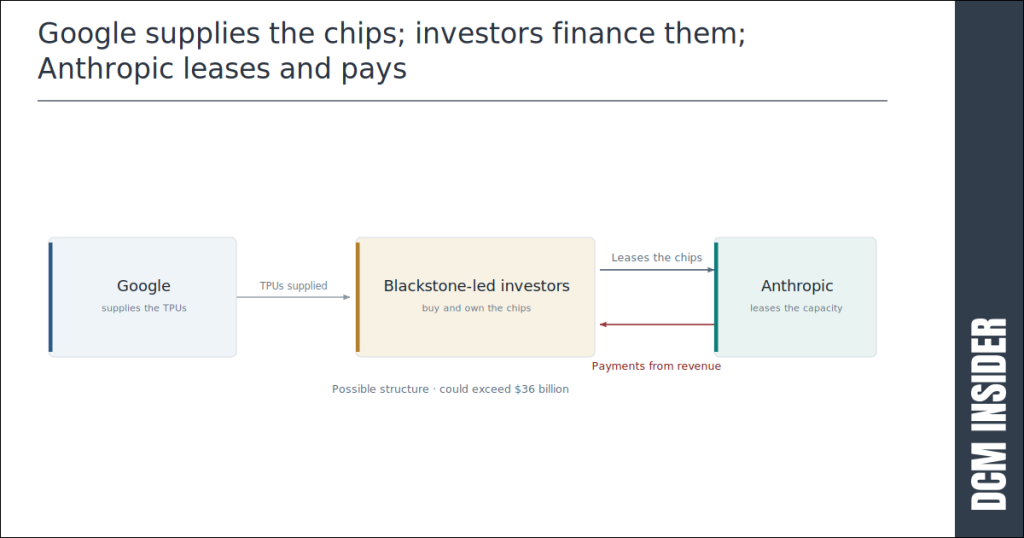 Google supplies the chips; investors finance them; Anthropic leases and pays

Google
supplies the TPUs

TPUs supplied

Blackstone-led investors
buy and own the chips

Leases the chips

Anthropic
leases the capacity

Payments from revenue

Possible structure · could exceed $36 billion

DCM INSIDER